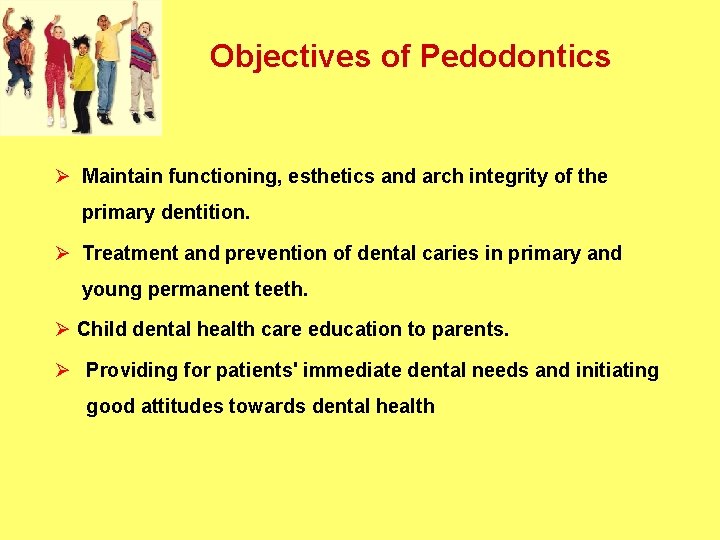 Objectives of Pedodontics

➢ Maintain functioning, esthetics and arch integrity of the primary dentition.

➢ Treatment and prevention of dental caries in primary and young permanent teeth.

➢ Child dental health care education to parents.

➢ Providing for patients' immediate dental needs and initiating good attitudes towards dental health